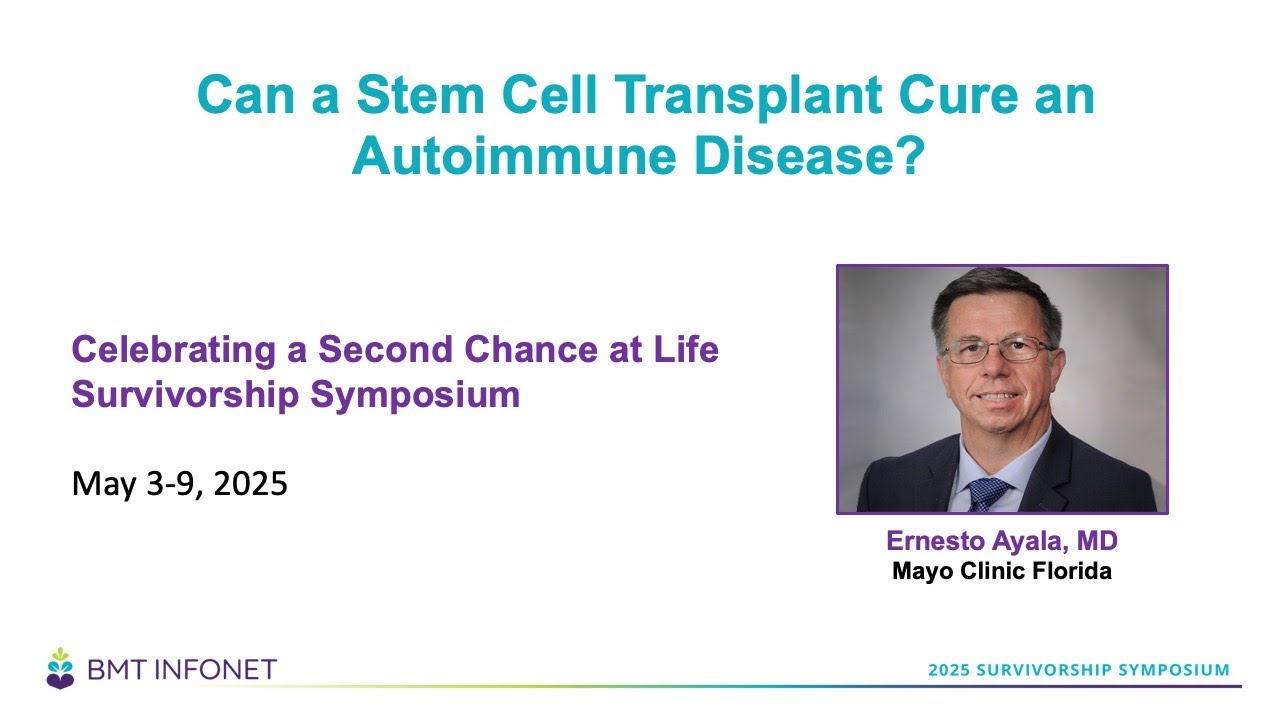 Can a Stem Cell Transplant Cure an Autoimmune Disease?

Celebrating a Second Chance at Life Survivorship Symposium

May 3-9, 2025

Ernesto Ayala, MD
Mayo Clinic Florida

BMT INFONET

2025 SURVIVORSHIP SYMPOSIUM